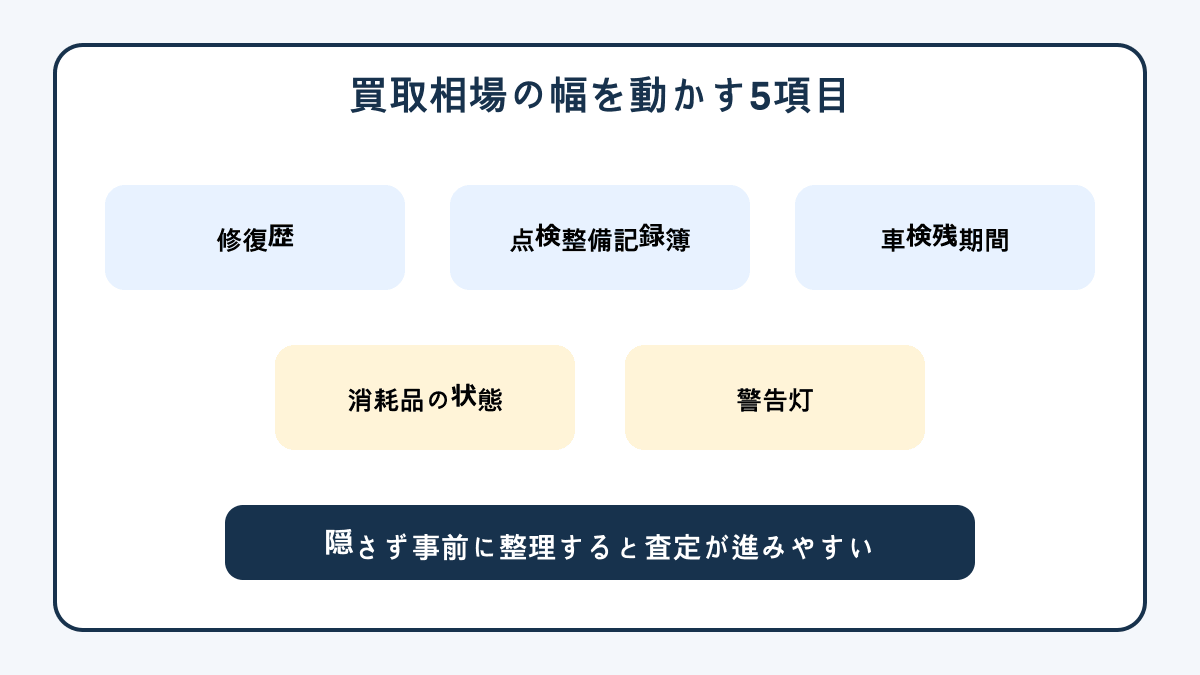 買取相場の幅を動かす5項目

修復歴

点検整備記録簿

車検残期間

消耗品の状態

警告灯

隠さず事前に整理すると査定が進みやすい